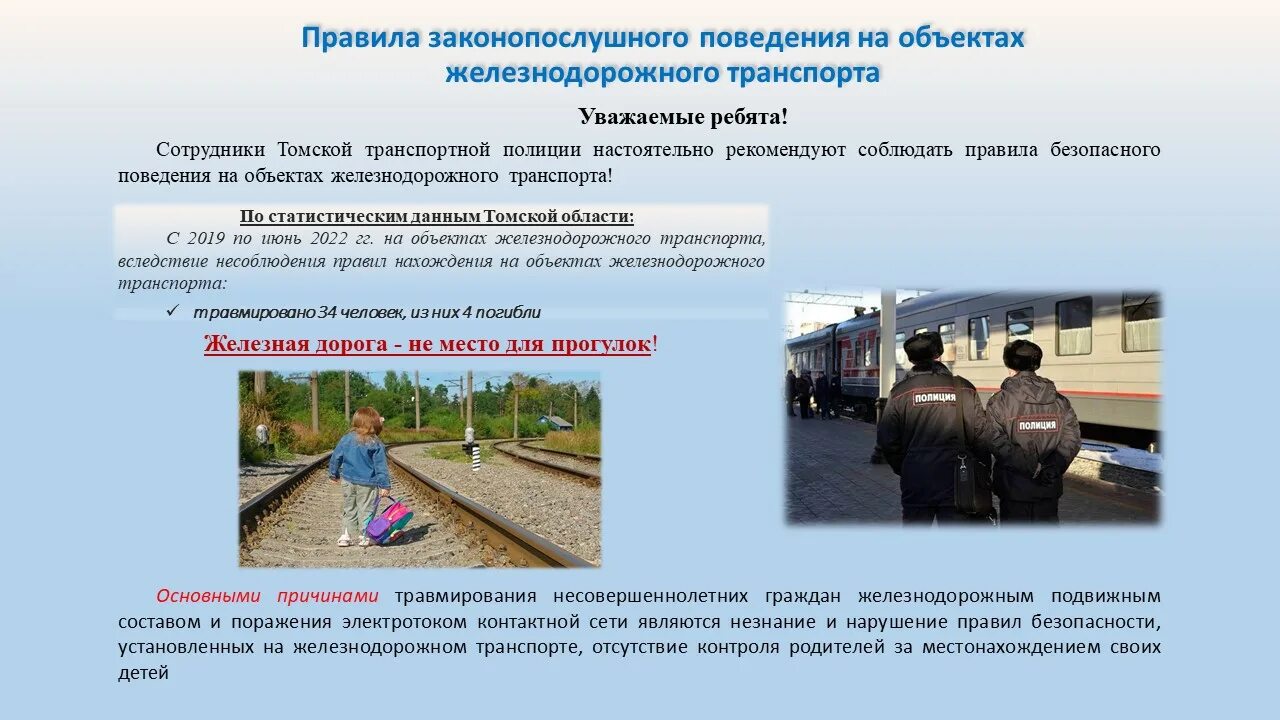 Правила законопослушного поведения на объектах железнодорожного транспорта

Уважаемые ребята!

Сотрудники Томской транспортной полиции настоятельно рекомендуют соблюдать правила безопасного поведения на объектах железнодорожного транспорта!

По статистическим данным Томской области:

С 2019 по июнь 2022 гг. на объектах железнодорожного транспорта, вследствие несоблюдения правил нахождения на объектах железнодорожного транспорта:

✓ травмировано 34 человек, из них 4 погибли

Железная дорога - не место для прогулок!

ПОЛИЦИЯ

ПОЛИЦИЯ

Основными причинами травмирования несовершеннолетних граждан железнодорожным подвижным составом и поражения электротоком контактной сети являются незнание и нарушение правил безопасности, установленных на железнодорожном транспорте, отсутствие контроля родителей за местонахождением своих детей